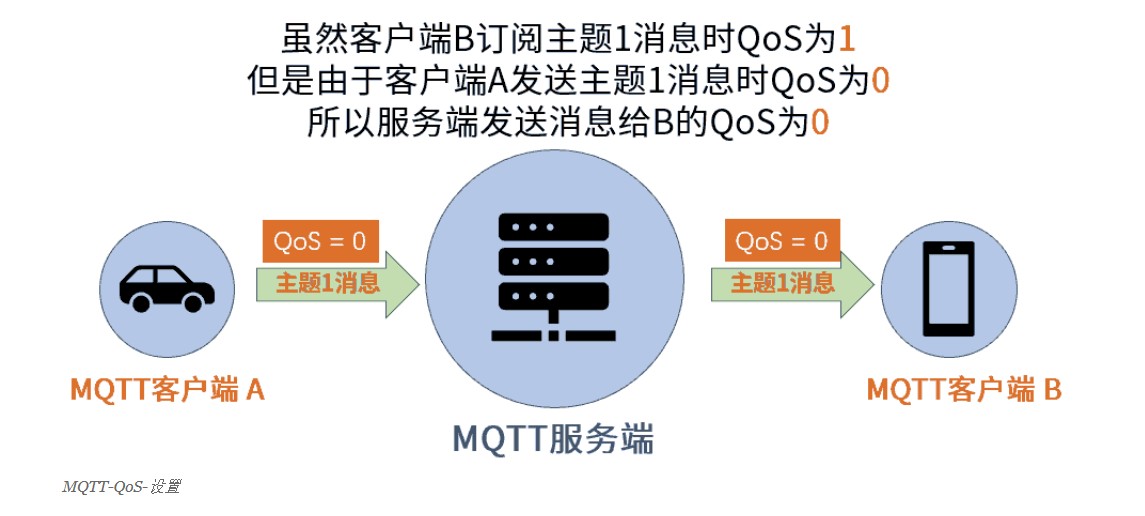 虽然客户端B订阅主题1消息时QoS为1
但是由于客户端A发送主题1消息时QoS为0
所以服务端发送消息给B的QoS为0

QoS = 0
主题1消息

QoS = 0
主题1消息

MQTT客户端 A

MQTT服务端

MQTT客户端 B

MQTT-QoS- 设置